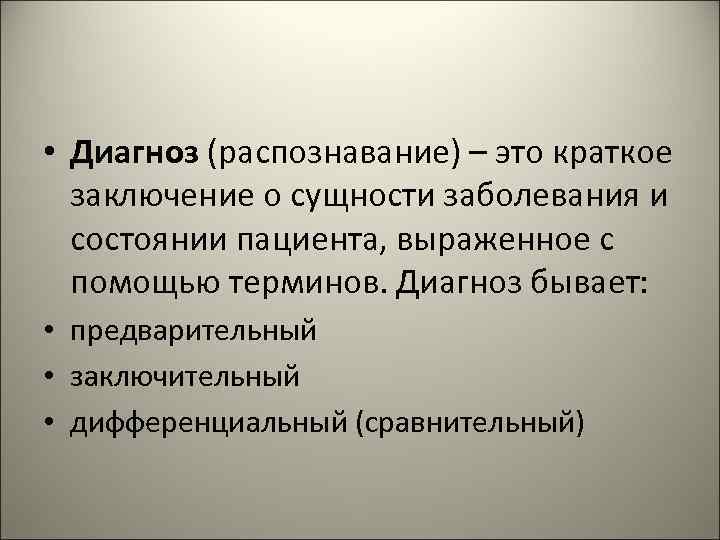 • Диагноз (распознавание) – это краткое заключение о сущности заболевания и состоянии пациента, выраженное с помощью терминов. Диагноз бывает:
• предварительный
• заключительный
• дифференциальный (сравнительный)